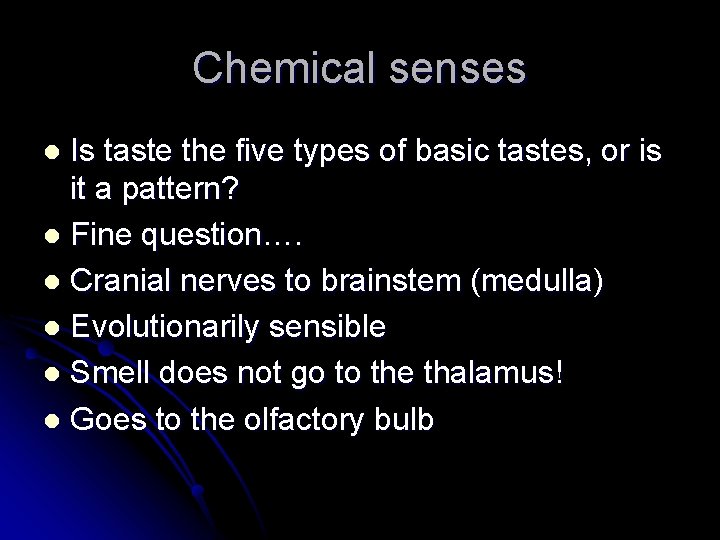 Chemical senses

- Is taste the five types of basic tastes, or is it a pattern?
- Fine question….
- Cranial nerves to brainstem (medulla)
- Evolutionarily sensible
- Smell does not go to the thalamus!
- Goes to the olfactory bulb